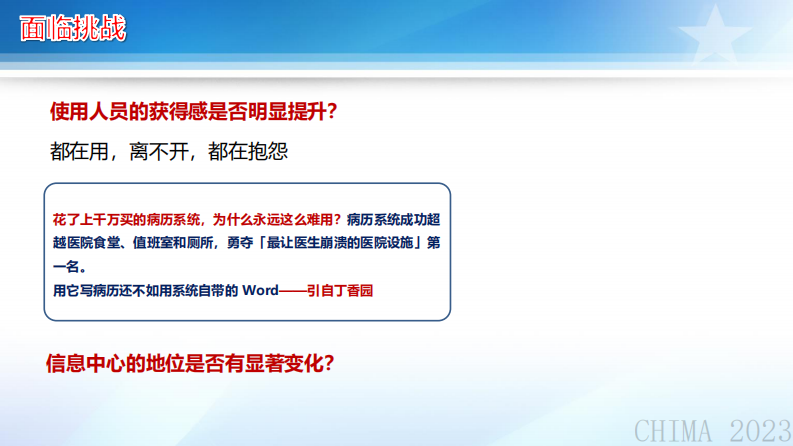 面临挑战

使用人员的获得感是否明显提升？

都在用，离不开，都在抱怨

花了上千万买的病历系统，为什么永远这么难用？病历系统成功超越医院食堂、值班室和厕所，勇夺「最让医生崩溃的医院设施」第一名。
用它写病历还不如用系统自带的 Word——引自丁香园

信息中心的地位是否有显著变化？

CHIMA 2023